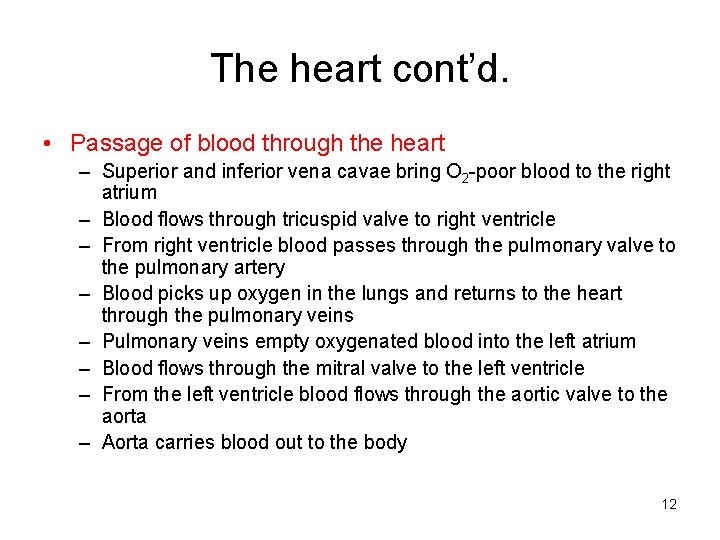 The heart cont'd.

• Passage of blood through the heart
– Superior and inferior vena cavae bring $O_2$-poor blood to the right atrium
– Blood flows through tricuspid valve to right ventricle
– From right ventricle blood passes through the pulmonary valve to the pulmonary artery
– Blood picks up oxygen in the lungs and returns to the heart through the pulmonary veins
– Pulmonary veins empty oxygenated blood into the left atrium
– Blood flows through the mitral valve to the left ventricle
– From the left ventricle blood flows through the aortic valve to the aorta
– Aorta carries blood out to the body

12